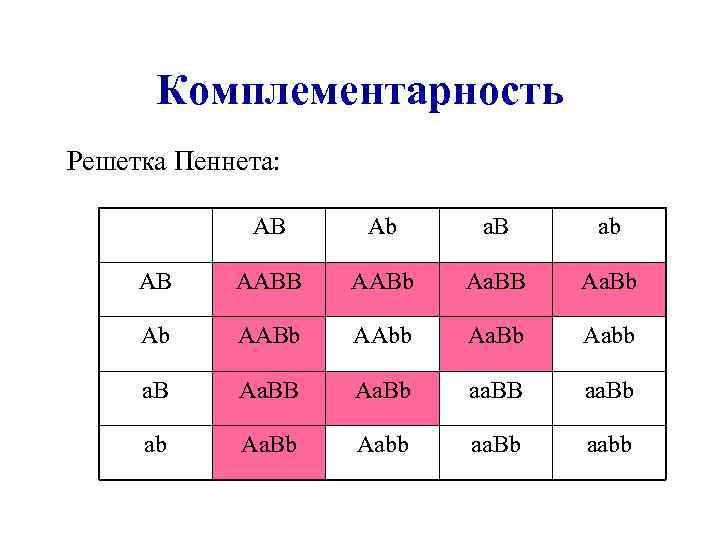 Комплементарность

Решетка Пеннета:

| | AB | Ab | aB | ab |
|---|---|---|---|---|
| AB | AABB | AABb | AaBB | AaBb |
| Ab | AABb | AAbb | AaBb | Aabb |
| aB | AaBB | AaBb | aaBB | aaBb |
| ab | AaBb | Aabb | aaBb | aabb |